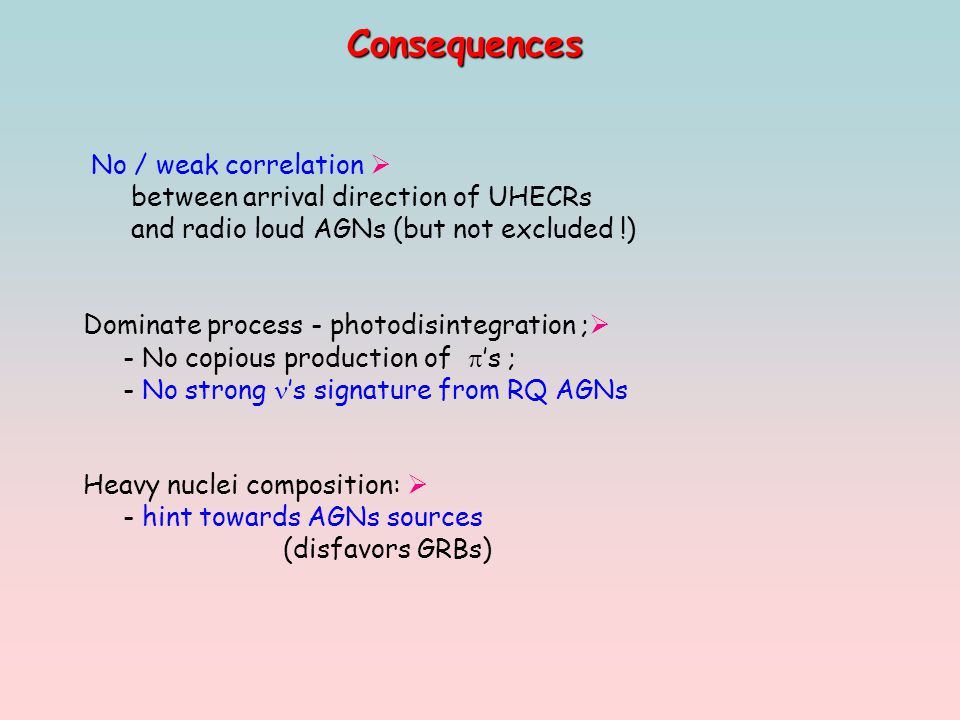 Consequences

No / weak correlation ➢
between arrival direction of UHECRs
and radio loud AGNs (but not excluded !)

Dominate process - photodisintegration ;➢
- No copious production of $\pi$'s ;
- No strong $\nu$'s signature from RQ AGNs

Heavy nuclei composition: ➢
- hint towards AGNs sources
(disfavors GRBs)